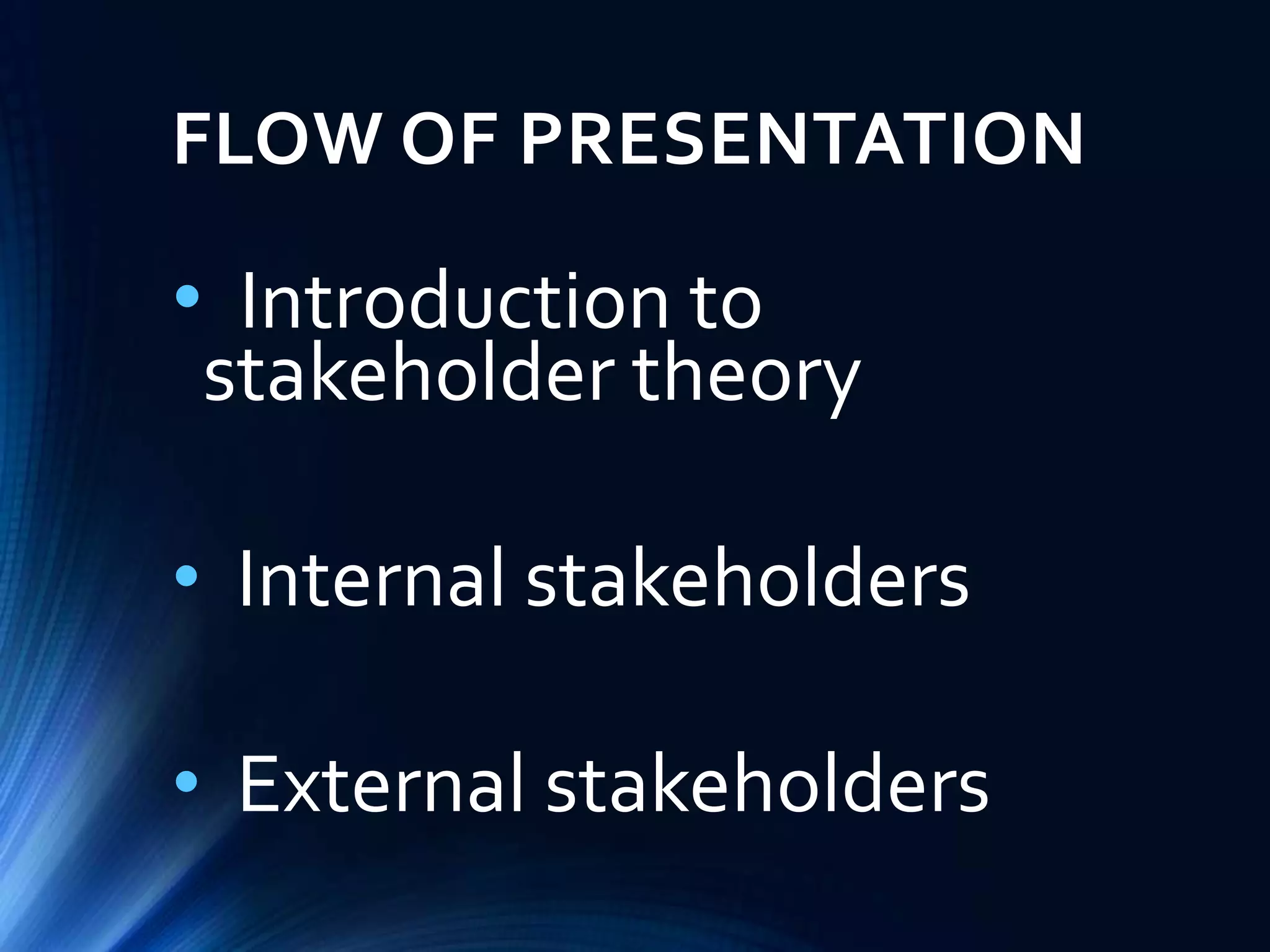 FLOW OF PRESENTATION

• Introduction to stakeholder theory

• Internal stakeholders

• External stakeholders